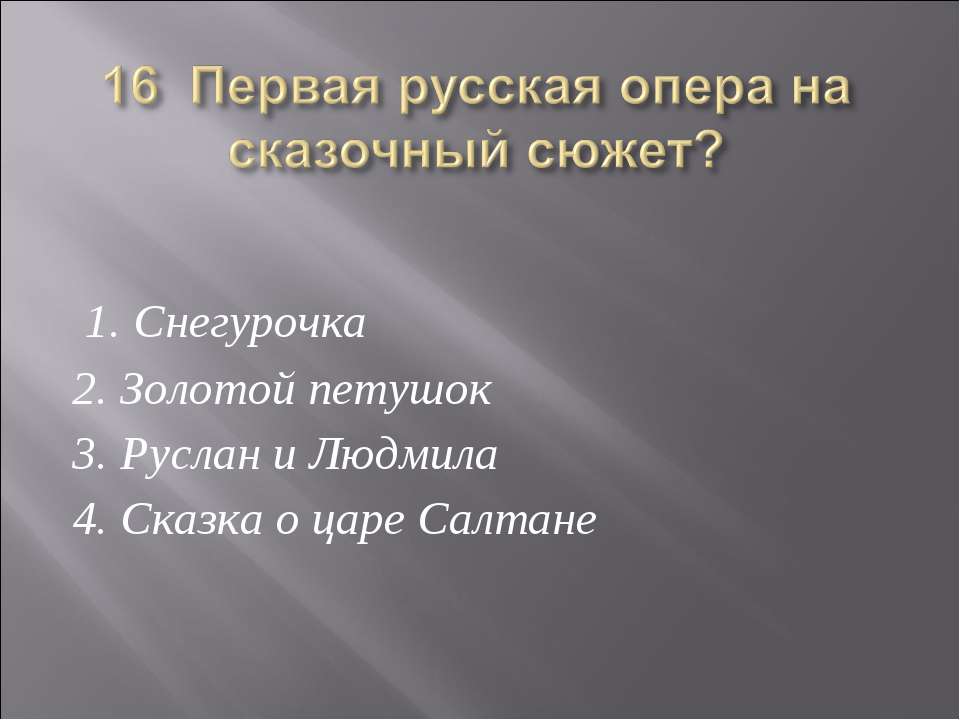 16 Первая русская опера на сказочный сюжет?

1. Снегурочка
2. Золотой петушок
3. Руслан и Людмила
4. Сказка о царе Салтане